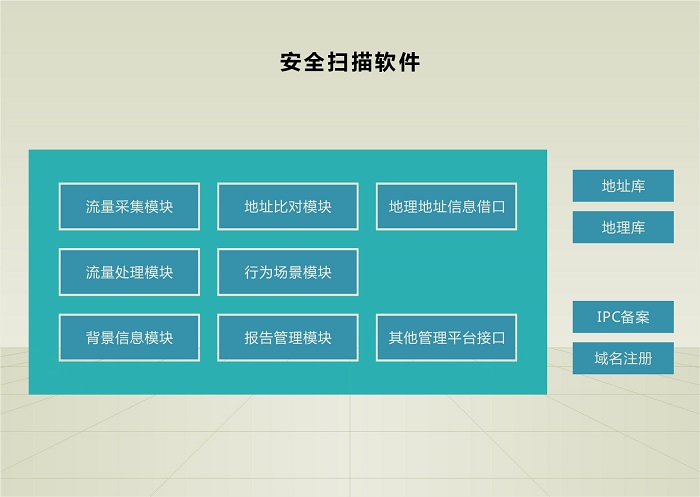 安全扫描软件

流量采集模块

地址比对模块

地理地址信息借口

流量处理模块

行为场景模块

背景信息模块

报告管理模块

其他管理平台接口

地址库

地理库

IPC备案

域名注册